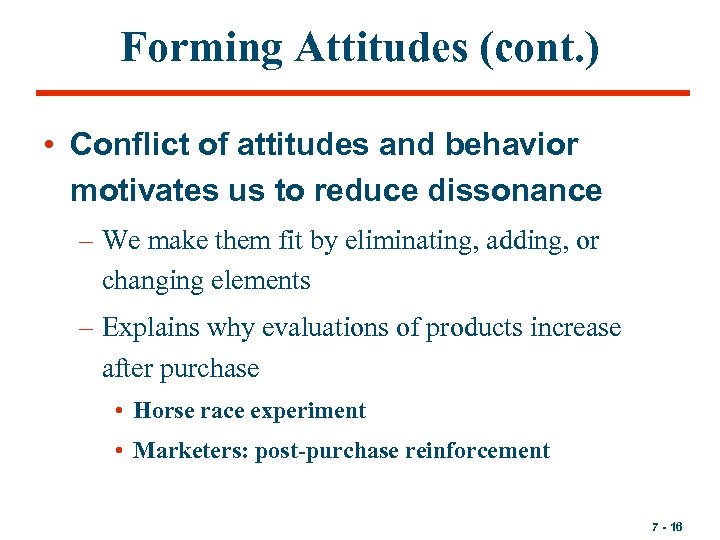 Forming Attitudes (cont.)

• Conflict of attitudes and behavior motivates us to reduce dissonance

– We make them fit by eliminating, adding, or changing elements

– Explains why evaluations of products increase after purchase

• Horse race experiment

• Marketers: post-purchase reinforcement

7 - 16